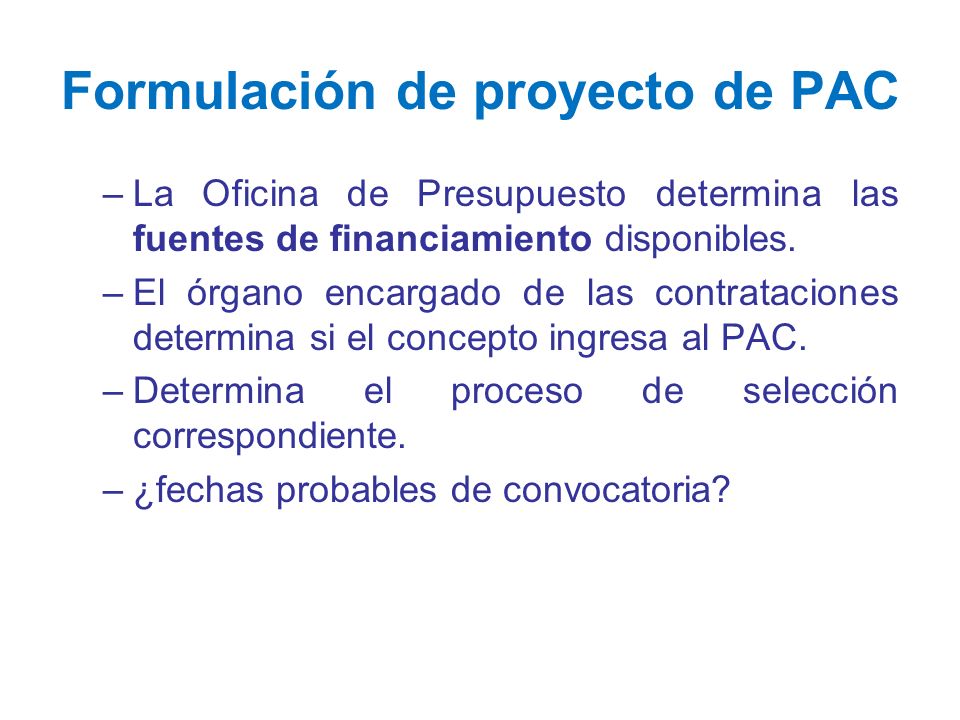 Formulación de proyecto de PAC

– La Oficina de Presupuesto determina las fuentes de financiamiento disponibles.

– El órgano encargado de las contrataciones determina si el concepto ingresa al PAC.

– Determina el proceso de selección correspondiente.

– ¿fechas probables de convocatoria?